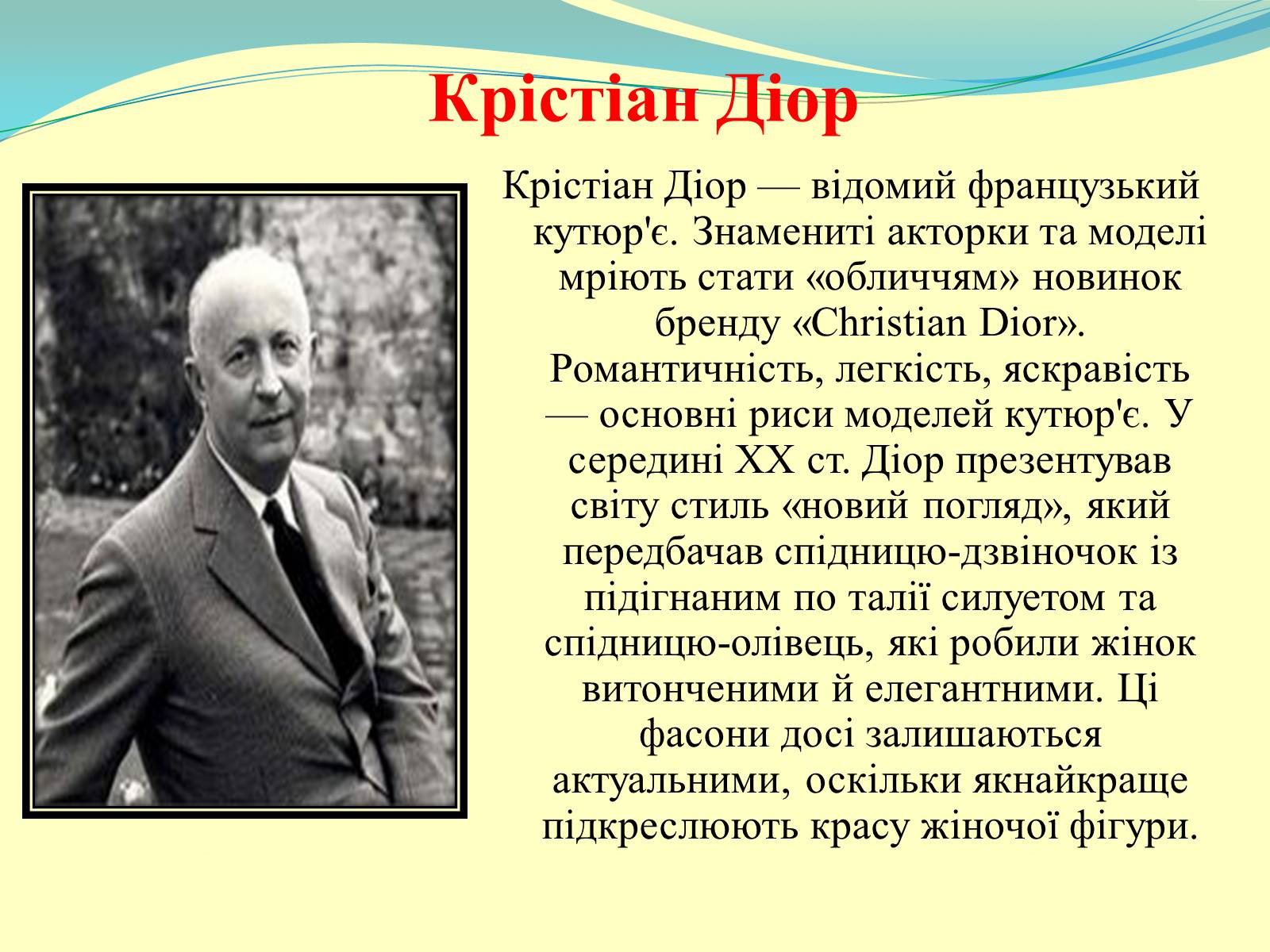 Крістіан Діор

Крістіан Діор — відомий французький кутюр'є. Знамениті акторки та моделі мріють стати «обличчям» новинок бренду «Christian Dior». Романтичність, легкість, яскравість — основні риси моделей кутюр'є. У середині XX ст. Діор презентував світу стиль «новий погляд», який передбачав спідницю-дзвіночок із підігнаним по талії силуетом та спідницю-олівець, які робили жінок витонченими й елегантними. Ці фасони досі залишаються актуальними, оскільки якнайкраще підкреслюють красу жіночої фігури.